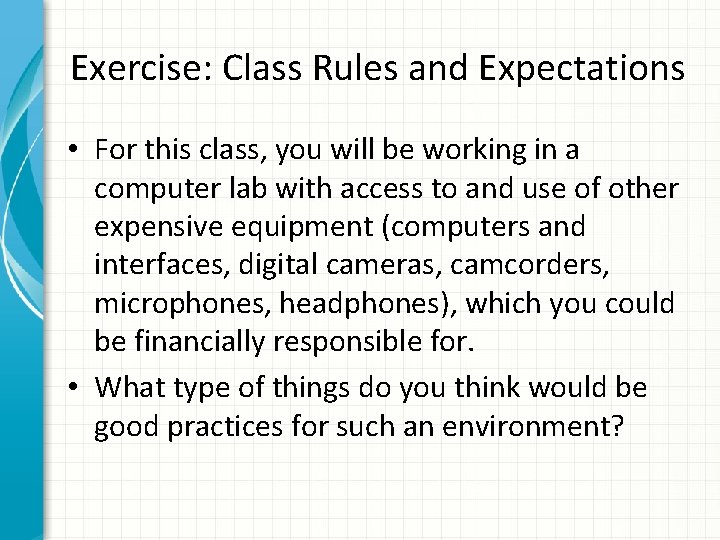 Exercise: Class Rules and Expectations

• For this class, you will be working in a computer lab with access to and use of other expensive equipment (computers and interfaces, digital cameras, camcorders, microphones, headphones), which you could be financially responsible for.

• What type of things do you think would be good practices for such an environment?